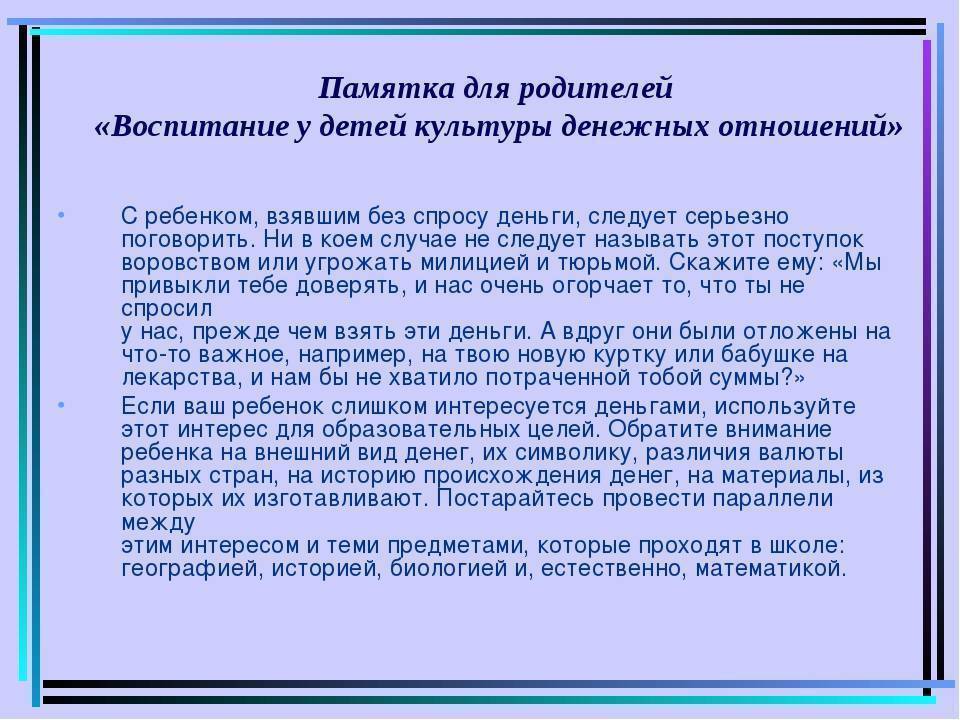 Памятка для родителей
«Воспитание у детей культуры денежных отношений»

• С ребенком, взявшим без спросу деньги, следует серьезно поговорить. Ни в коем случае не следует называть этот поступок воровством или угрожать милицией и тюрьмой. Скажите ему: «Мы привыкли тебе доверять, и нас очень огорчает то, что ты не спросил
у нас, прежде чем взять эти деньги. А вдруг они были отложены на что-то важное, например, на твою новую куртку или бабушке на лекарства, и нам бы не хватило потраченной тобой суммы?»

• Если ваш ребенок слишком интересуется деньгами, используйте этот интерес для образовательных целей. Обратите внимание ребенка на внешний вид денег, их символику, различия валюты разных стран, на историю происхождения денег, на материалы, из которых их изготавливают. Постарайтесь провести параллели между
этим интересом и теми предметами, которые проходят в школе: географией, историей, биологией и, естественно, математикой.